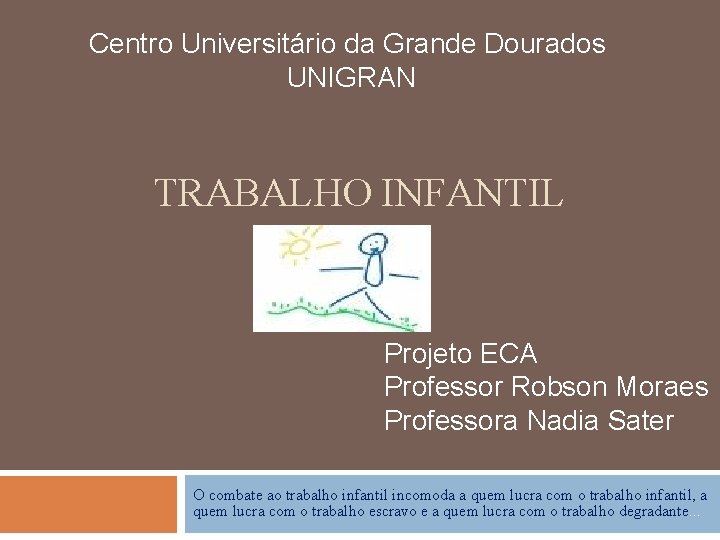 Centro Universitário da Grande Dourados
UNIGRAN

TRABALHO INFANTIL

Projeto ECA
Professor Robson Moraes
Professora Nadia Sater

O combate ao trabalho infantil incomoda a quem lucra com o trabalho infantil, a quem lucra com o trabalho escravo e a quem lucra com o trabalho degradante...